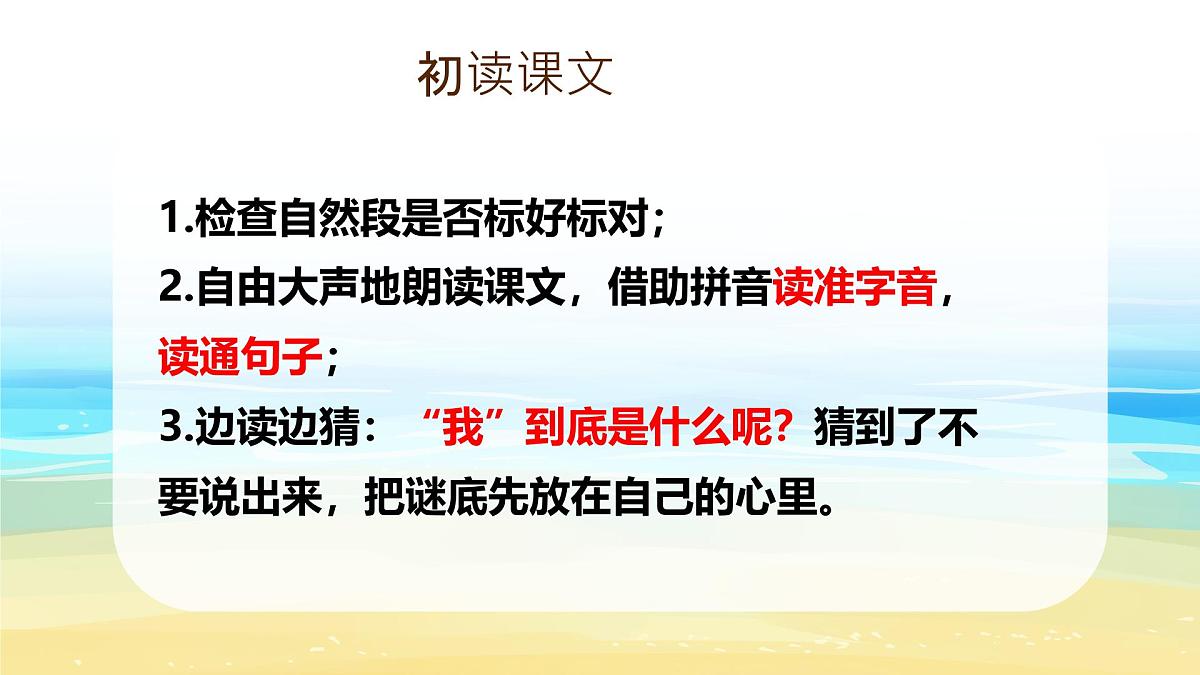 初读课文

1.检查自然段是否标好标对；

2.自由大声地朗读课文，借助拼音读准字音，读通句子；

3.边读边猜：“我”到底是什么呢？猜到了不要说出来，把谜底先放在自己的心里。